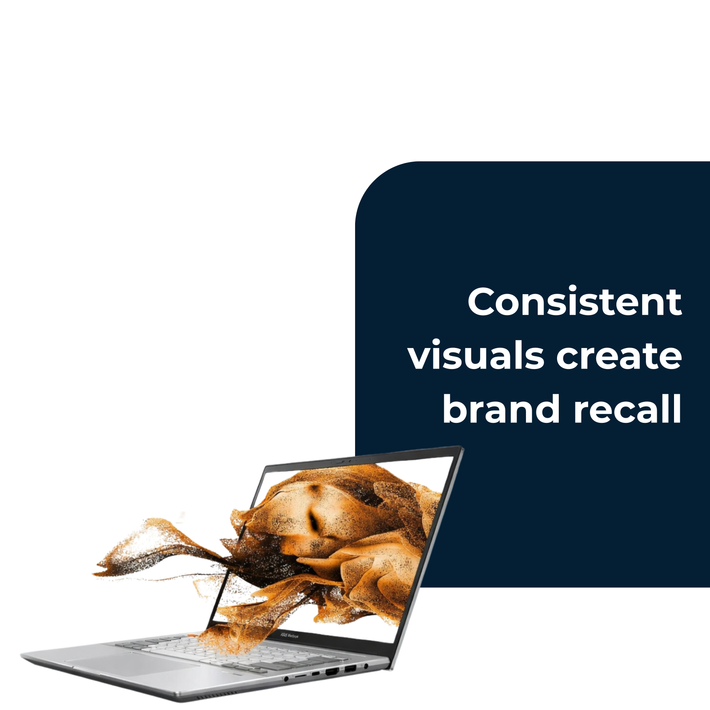 Consistent visuals create brand recall